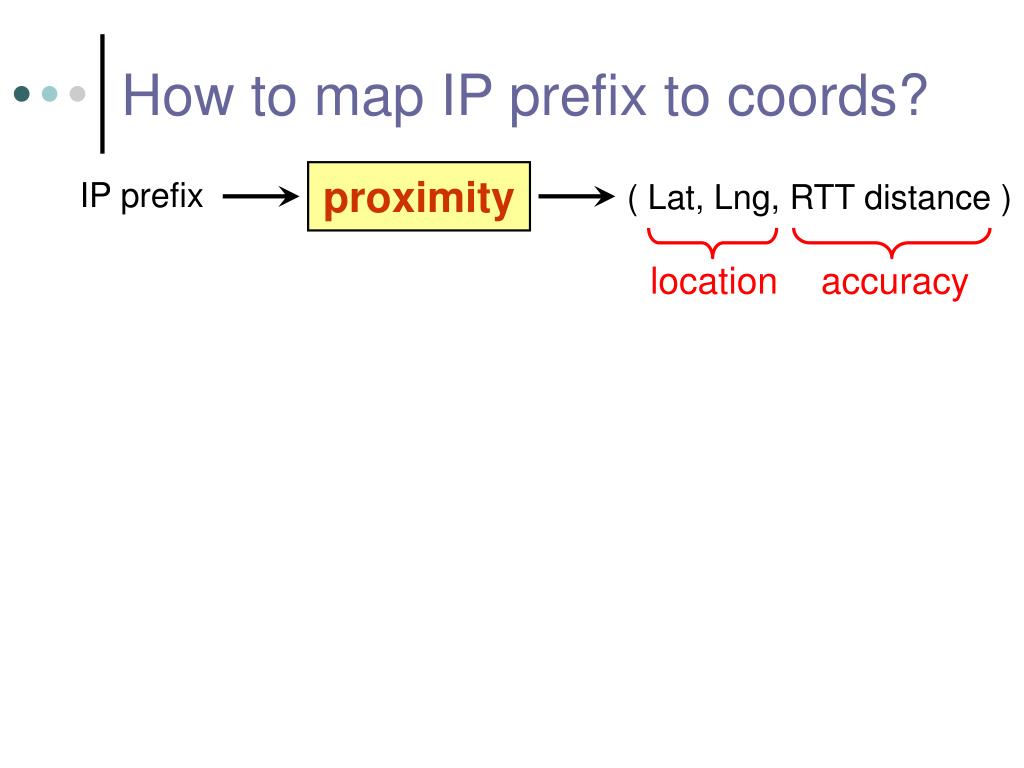 How to map IP prefix to coords?

IP prefix

proximity

( Lat, Lng, RTT distance )

location

accuracy